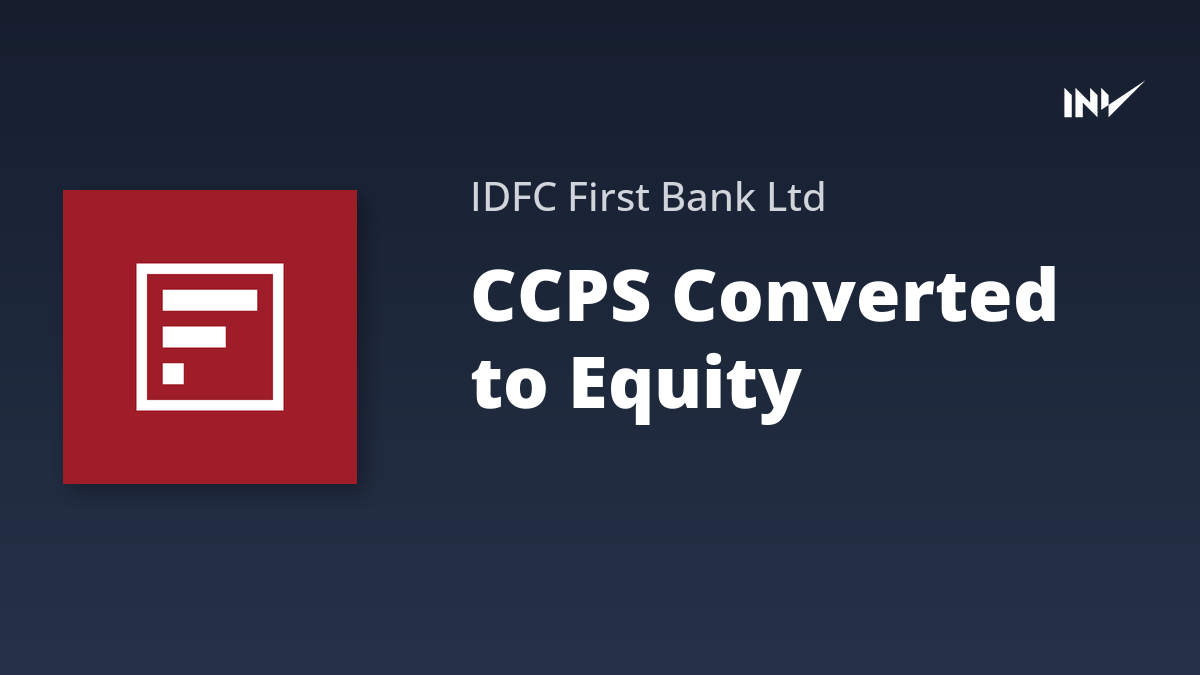 INV

IDFC First Bank Ltd

CCPS Converted to Equity